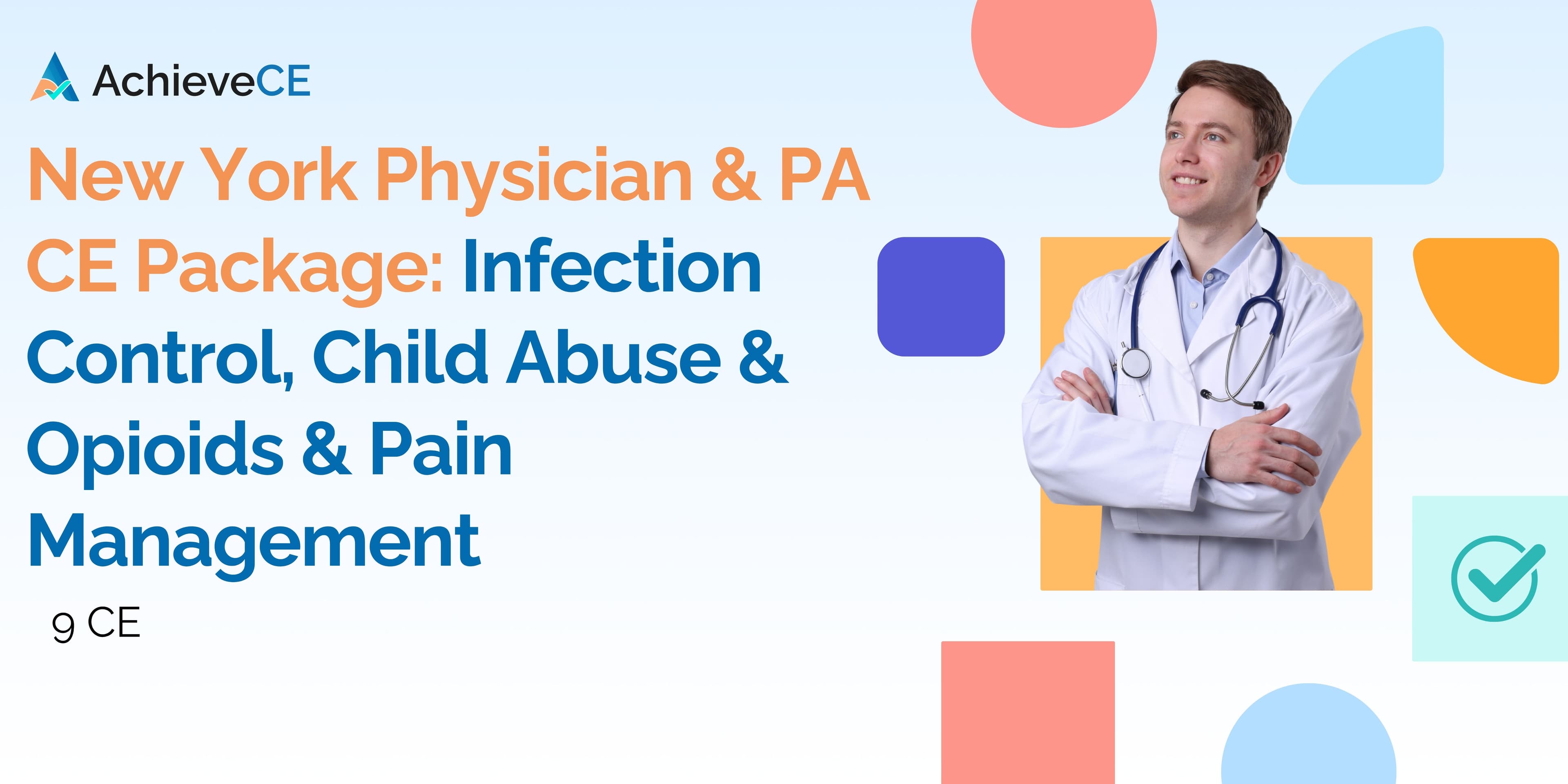 AchieveCE

New York Physician & PA CE Package: Infection Control, Child Abuse & Opioids & Pain Management

9 CE